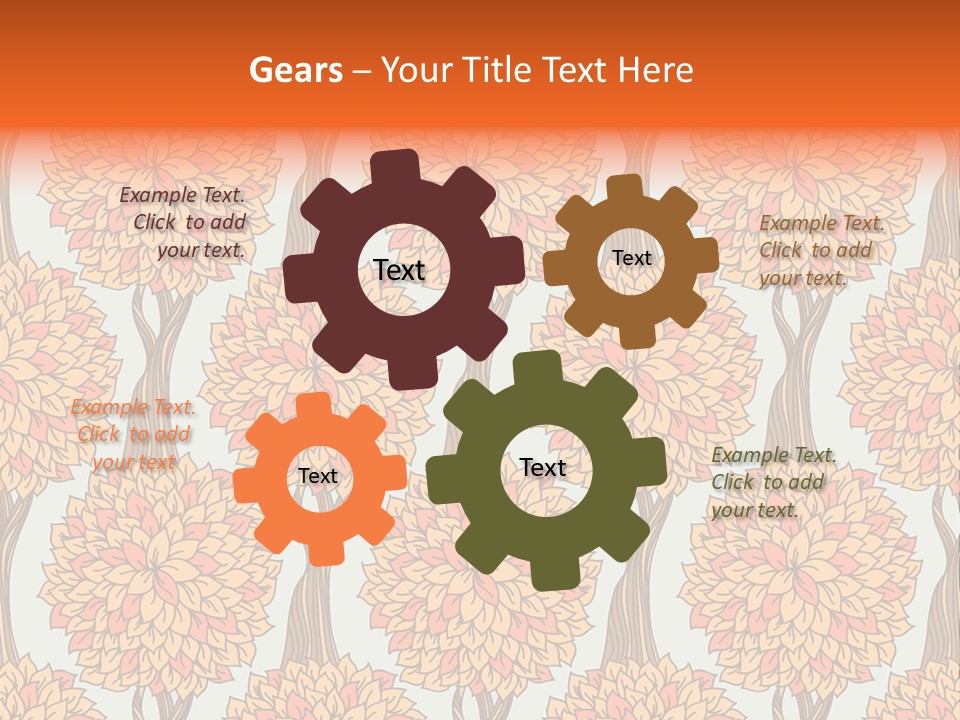 Gears – Your Title Text Here

Example Text. Click to add your text.

Text

Text

Example Text. Click to add your text.

Example Text. Click to add your text

Text

Text

Example Text. Click to add your text.